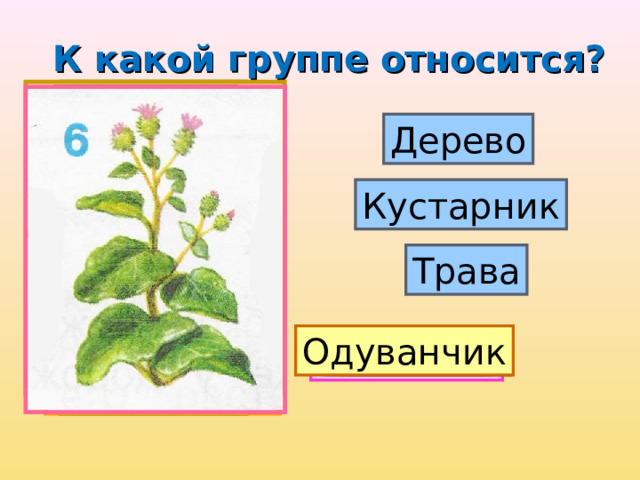 К какой группе относится?

6

Дерево

Кустарник

Трава

Одуванчик